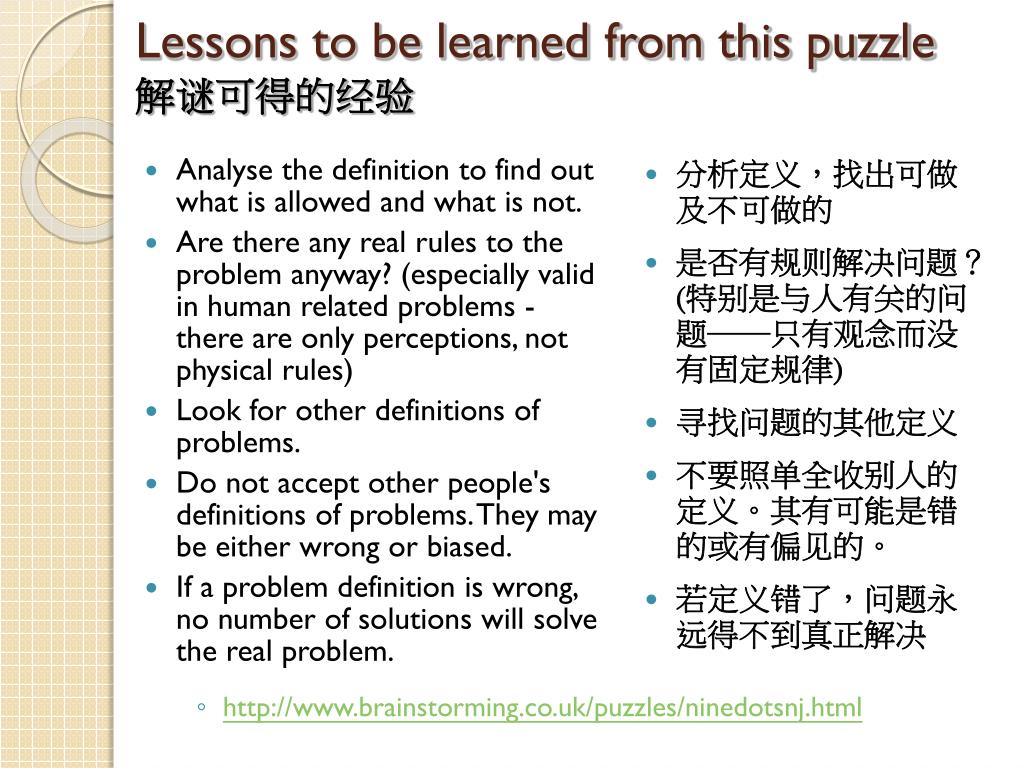 Lessons to be learned from this puzzle
解谜可得的经验

- Analyse the definition to find out what is allowed and what is not.
- Are there any real rules to the problem anyway? (especially valid in human related problems - there are only perceptions, not physical rules)
- Look for other definitions of problems.
- Do not accept other people's definitions of problems. They may be either wrong or biased.
- If a problem definition is wrong, no number of solutions will solve the real problem.

- 分析定义，找出可做及不可做的
- 是否有规则解决问题？(特别是与人有关的问题——只有观念而没有固定规律)
- 寻找问题的其他定义
- 不要照单全收别人的定义。其有可能是错的或有偏见的。
- 若定义错了，问题永远得不到真正解决

◦ http://www.brainstorming.co.uk/puzzles/ninedotsnj.html